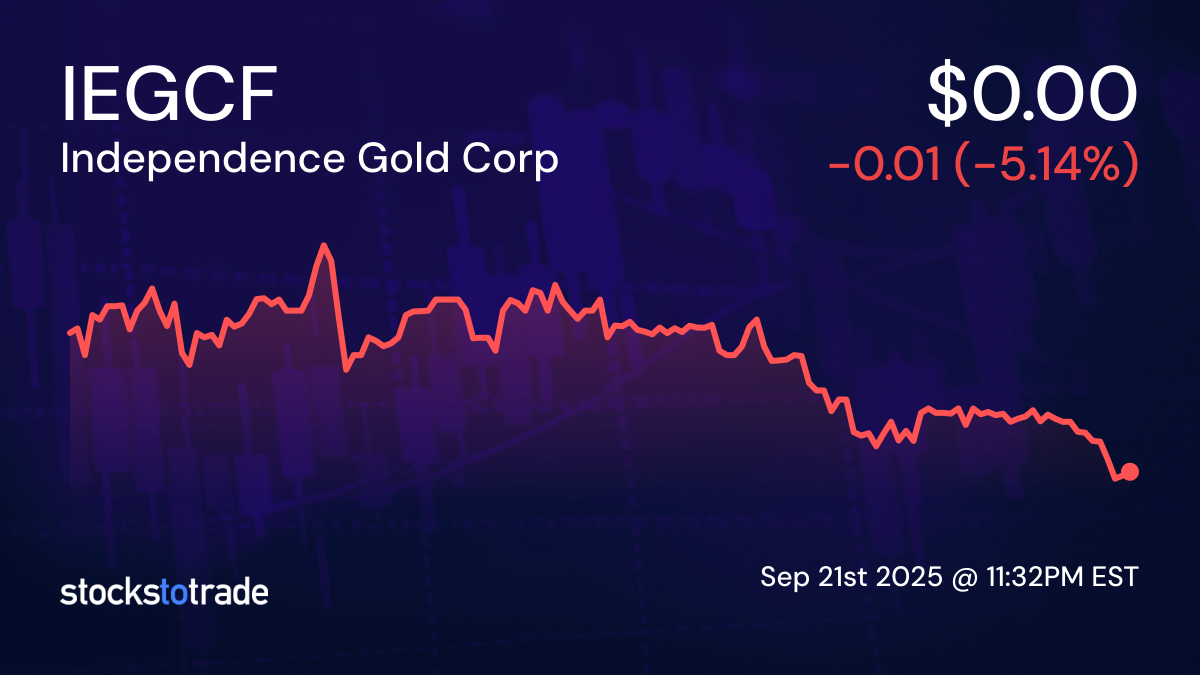 IEGCF
Independence Gold Corp

$0.00
-0.01 (-5.14%)

stockstotrade

Sep 21st 2025 @ 11:32PM EST